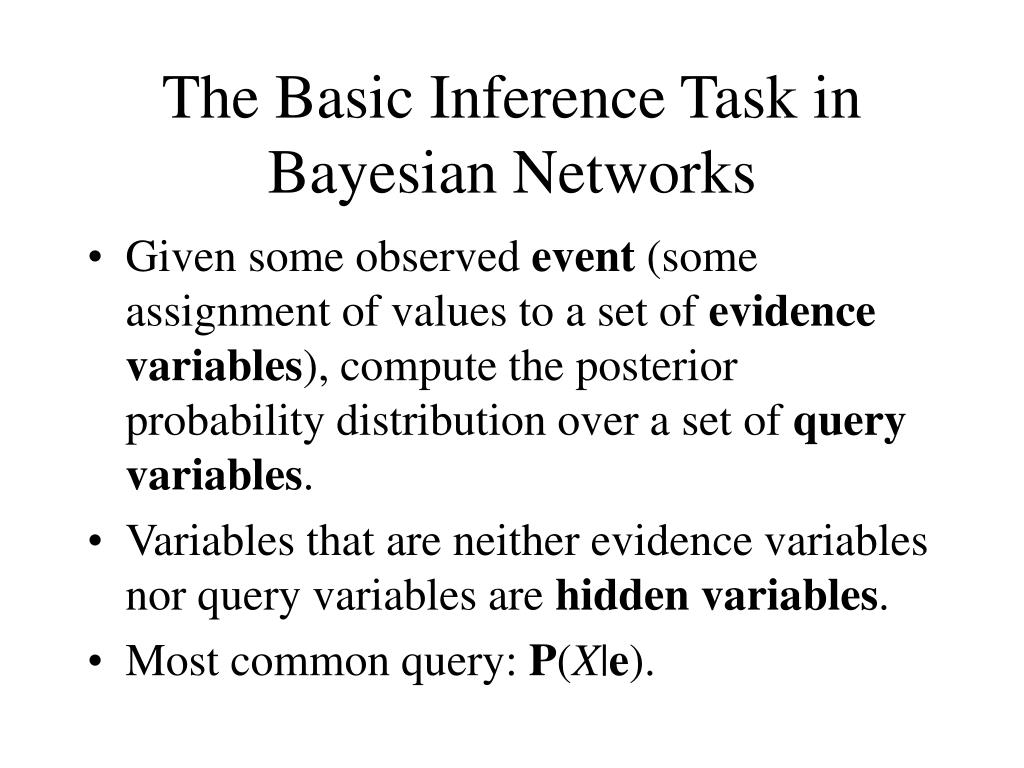 The Basic Inference Task in Bayesian Networks

• Given some observed event (some assignment of values to a set of evidence variables), compute the posterior probability distribution over a set of query variables.

• Variables that are neither evidence variables nor query variables are hidden variables.

• Most common query: $\mathbf{P}(X|\mathbf{e})$.